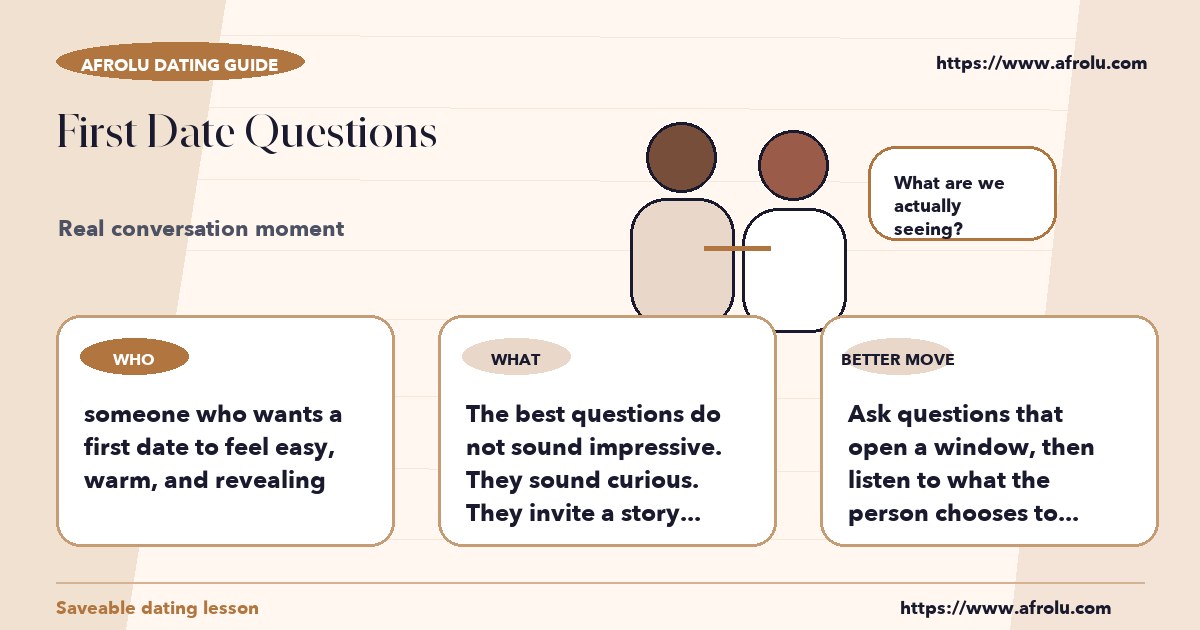 AFROLU DATING GUIDE

https://www.afrolu.com

First Date Questions

Real conversation moment

What are we actually seeing?

WHO

someone who wants a first date to feel easy, warm, and revealing

WHAT

The best questions do not sound impressive. They sound curious. They invite a story...

BETTER MOVE

Ask questions that open a window, then listen to what the person chooses to...

Saveable dating lesson

https://www.afrolu.com